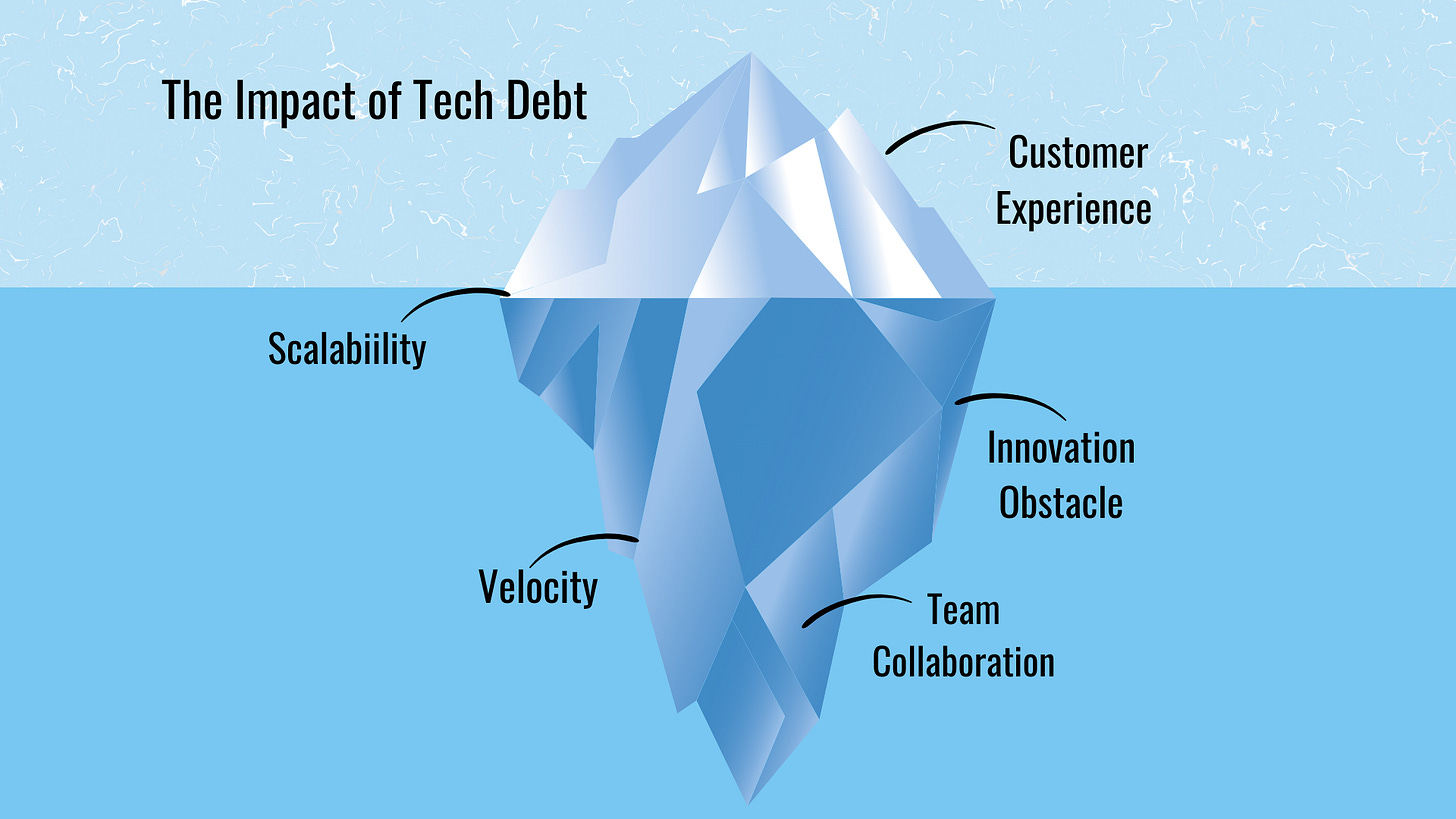 The Impact of Tech Debt

Customer Experience

Scalabiility

Innovation Obstacle

Velocity

Team Collaboration